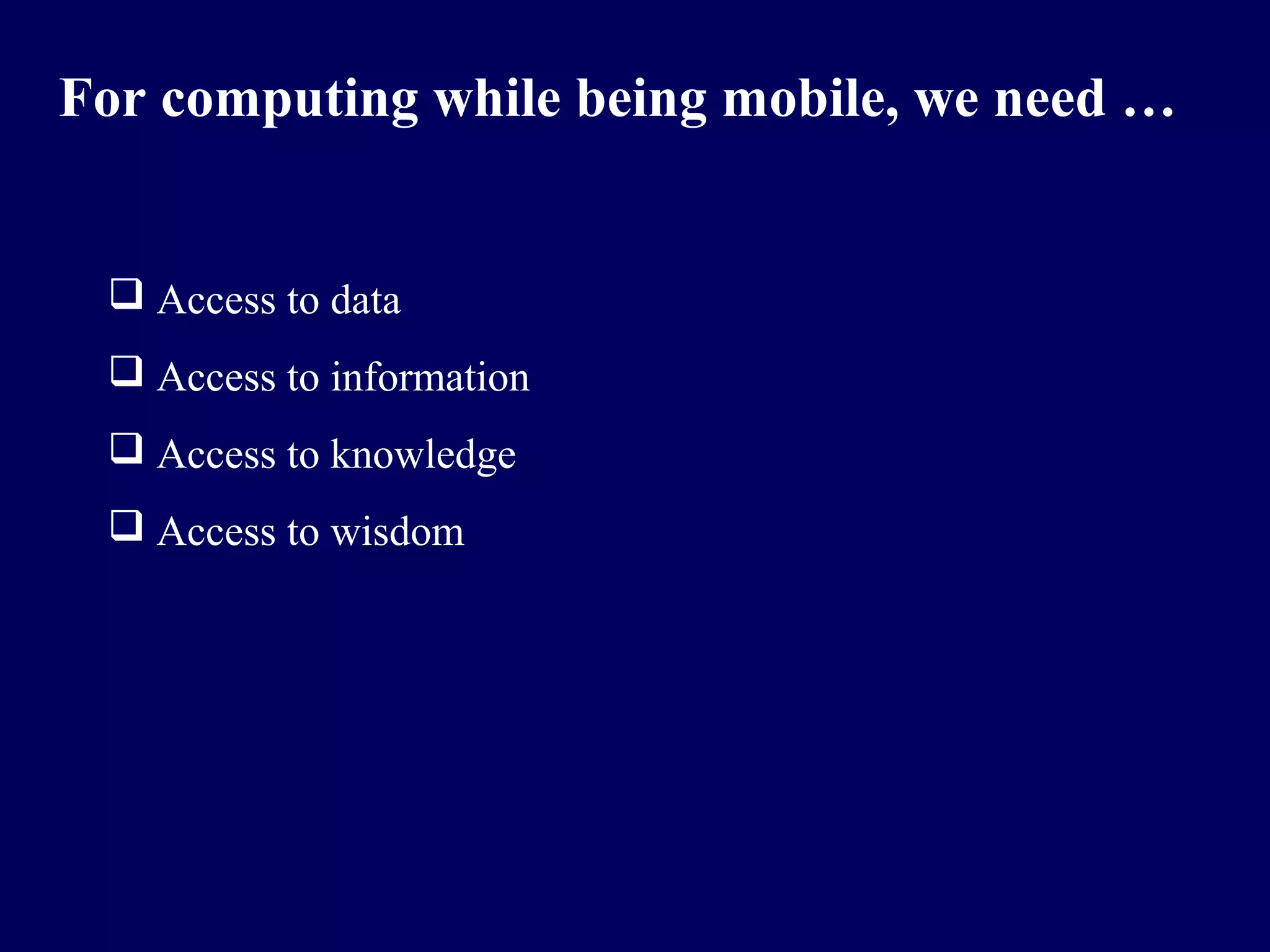 For computing while being mobile, we need …

❑ Access to data
❑ Access to information
❑ Access to knowledge
❑ Access to wisdom